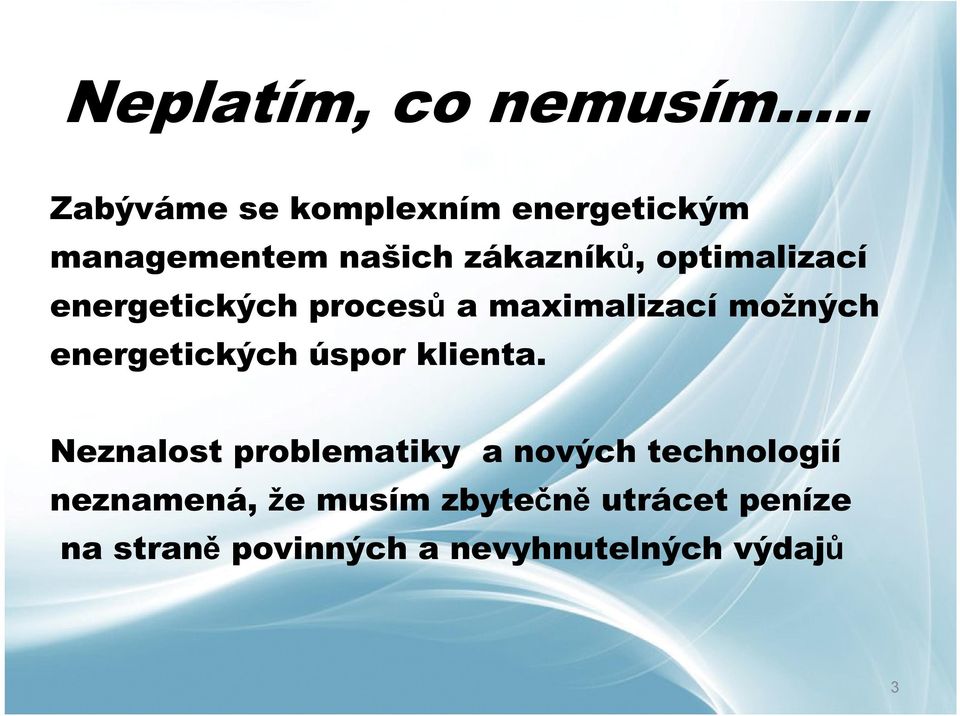 Neplatím, co nemusím…..

Zabýváme se komplexním energetickým managementem našich zákazníků, optimalizací energetických procesů a maximalizací možných energetických úspor klienta.

Neznalost problematiky  a nových technologií neznamená, že musím zbytečně utrácet peníze na straně povinných a nevyhnutelných výdajů

3